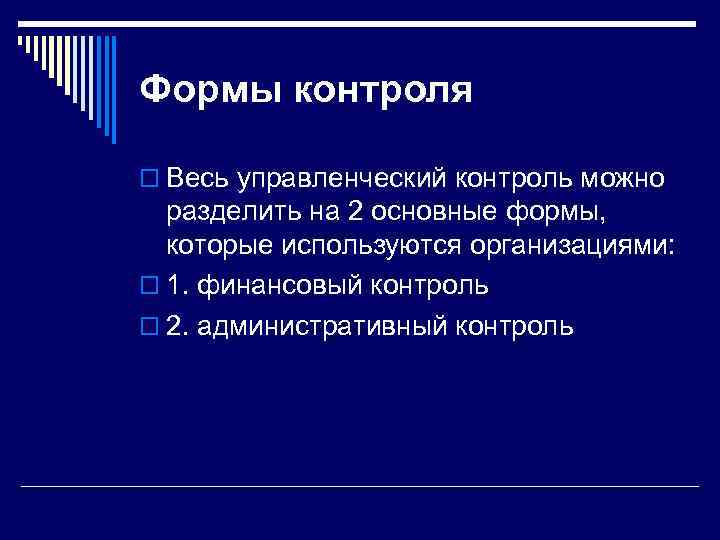 Формы контроля

Весь управленческий контроль можно разделить на 2 основные формы, которые используются организациями:

1. финансовый контроль

2. административный контроль